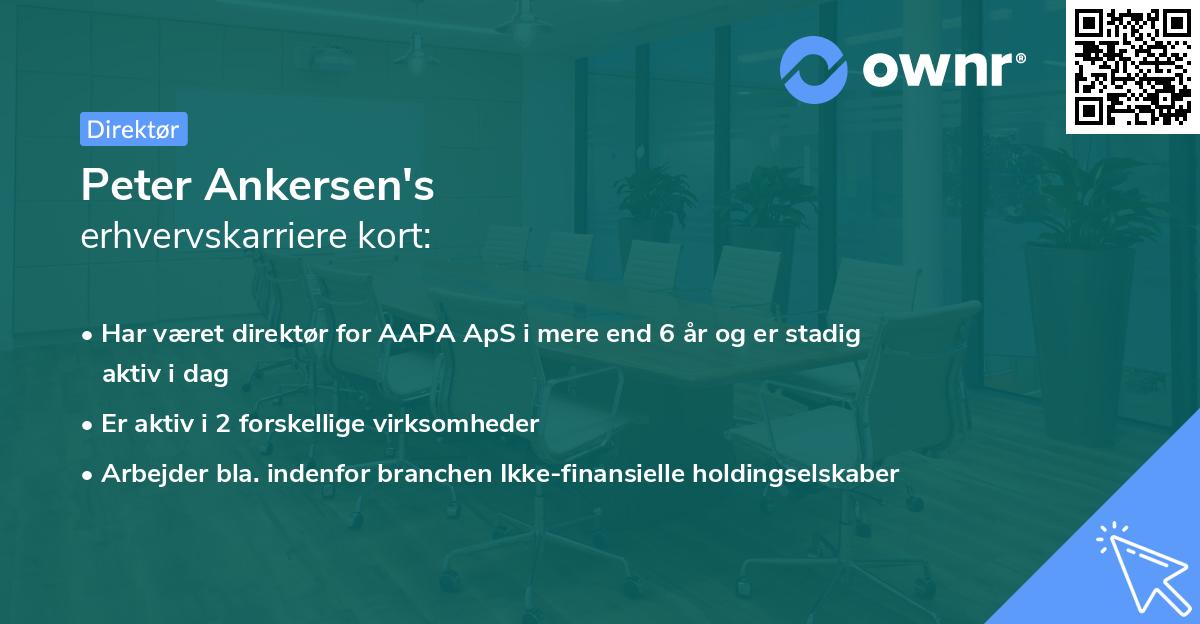 ownr®

Direktør

Peter Ankersen's
erhvervskarriere kort:

• Har været direktør for AAPA ApS i mere end 6 år og er stadig aktiv i dag
• Er aktiv i 2 forskellige virksomheder
• Arbejder bla. indenfor branchen Ikke-finansielle holdingselskaber